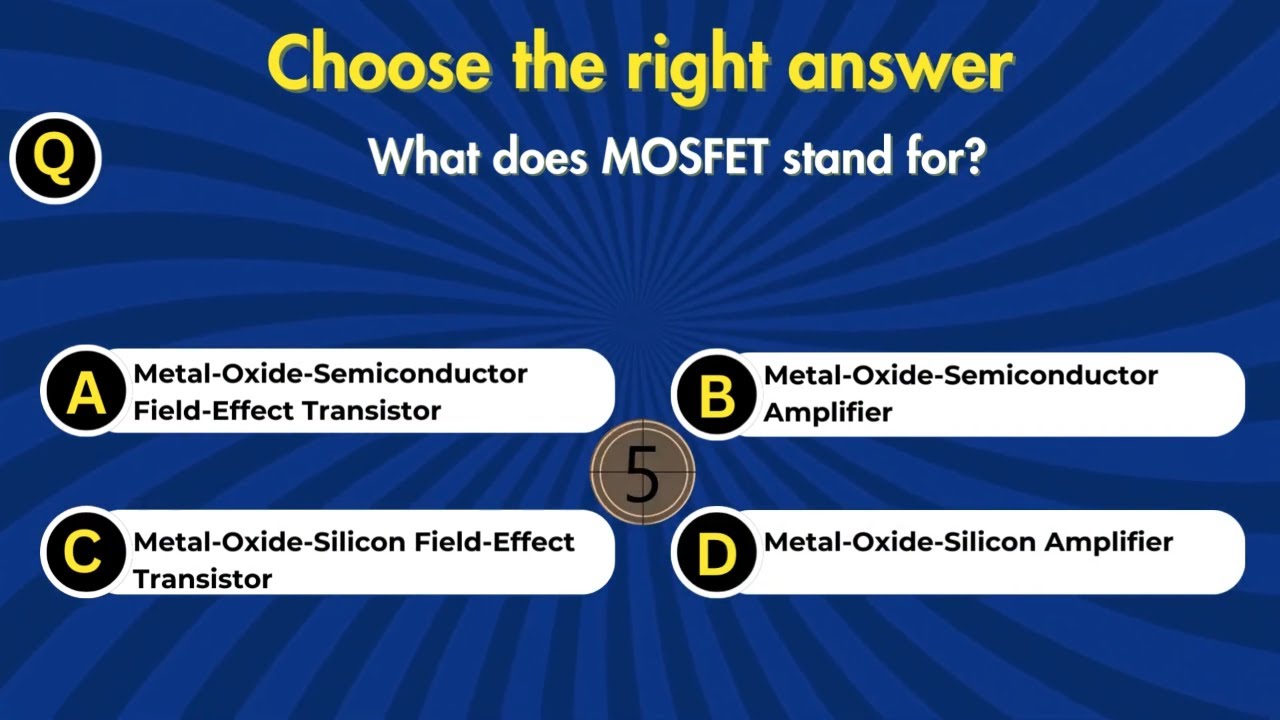 Choose the right answer

Q What does MOSFET stand for?

A Metal-Oxide-Semiconductor Field-Effect Transistor

B Metal-Oxide-Semiconductor Amplifier

5

C Metal-Oxide-Silicon Field-Effect Transistor

D Metal-Oxide-Silicon Amplifier